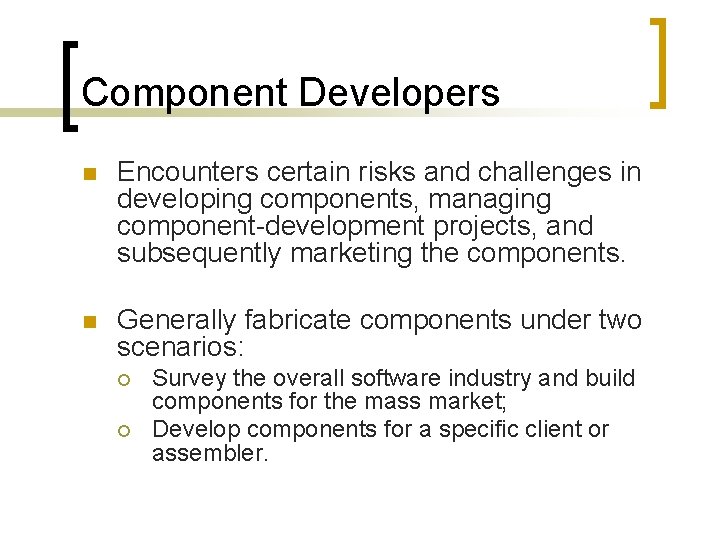 Component Developers

Encounters certain risks and challenges in developing components, managing component-development projects, and subsequently marketing the components.

Generally fabricate components under two scenarios:

Survey the overall software industry and build components for the mass market;

Develop components for a specific client or assembler.